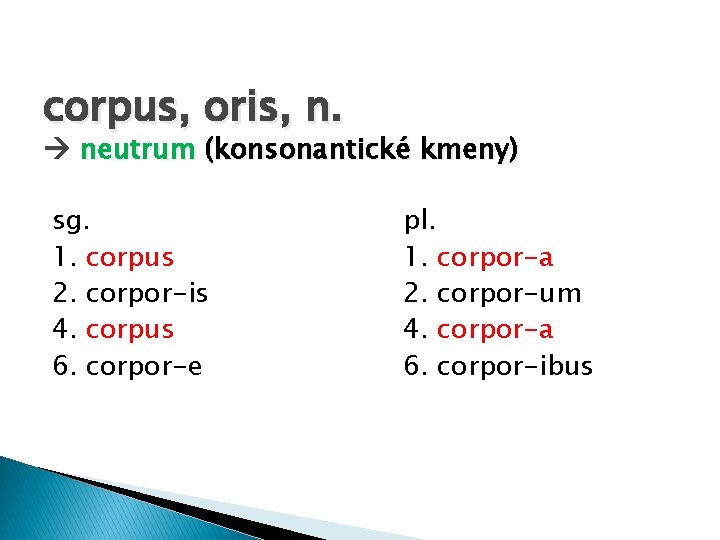 corpus, oris, n.
→ neutrum (konsonantické kmeny)

sg.
1. corpus
2. corpor-is
4. corpus
6. corpor-e

pl.
1. corpor-a
2. corpor-um
4. corpor-a
6. corpor-ibus